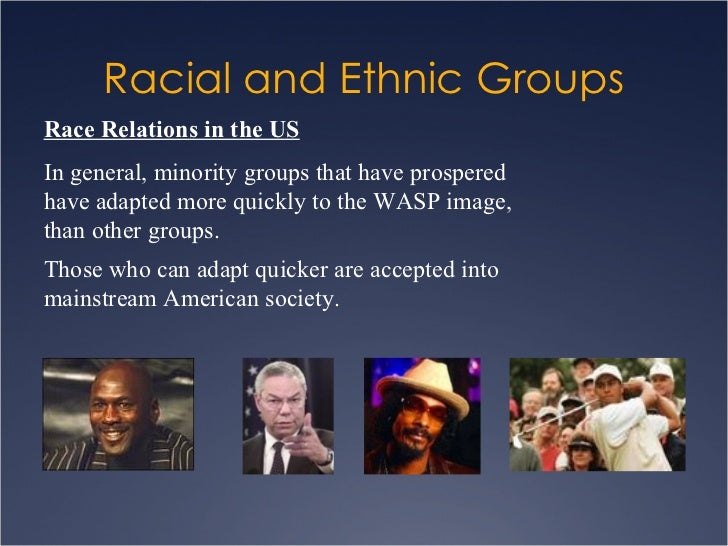 Racial and Ethnic Groups

Race Relations in the US

In general, minority groups that have prospered have adapted more quickly to the WASP image, than other groups.

Those who can adapt quicker are accepted into mainstream American society.